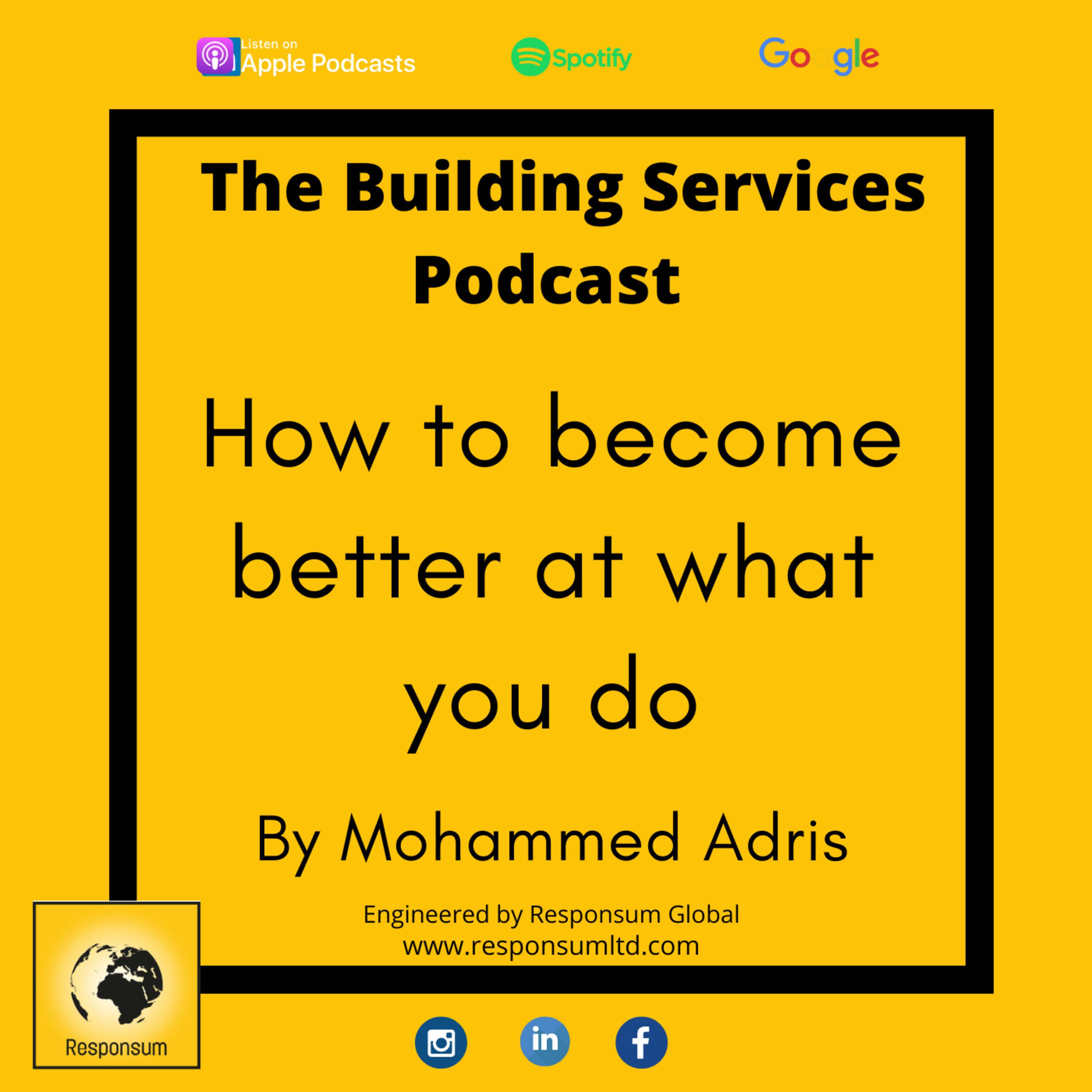 Listen on Apple Podcasts

Spotify

Google

The Building Services Podcast

How to become better at what you do

By Mohammed Adris

Engineered by Responsum Global
www.responsumltd.com

Responsum

in

f